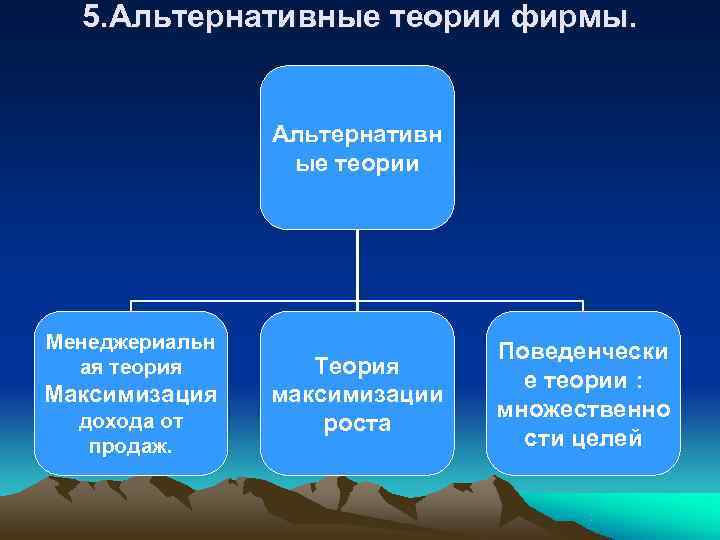 5.Альтернативные теории фирмы.

Альтернативные теории

Менеджериальная теория Максимизация дохода от продаж.

Теория максимизации роста

Поведенческие теории : множественности целей